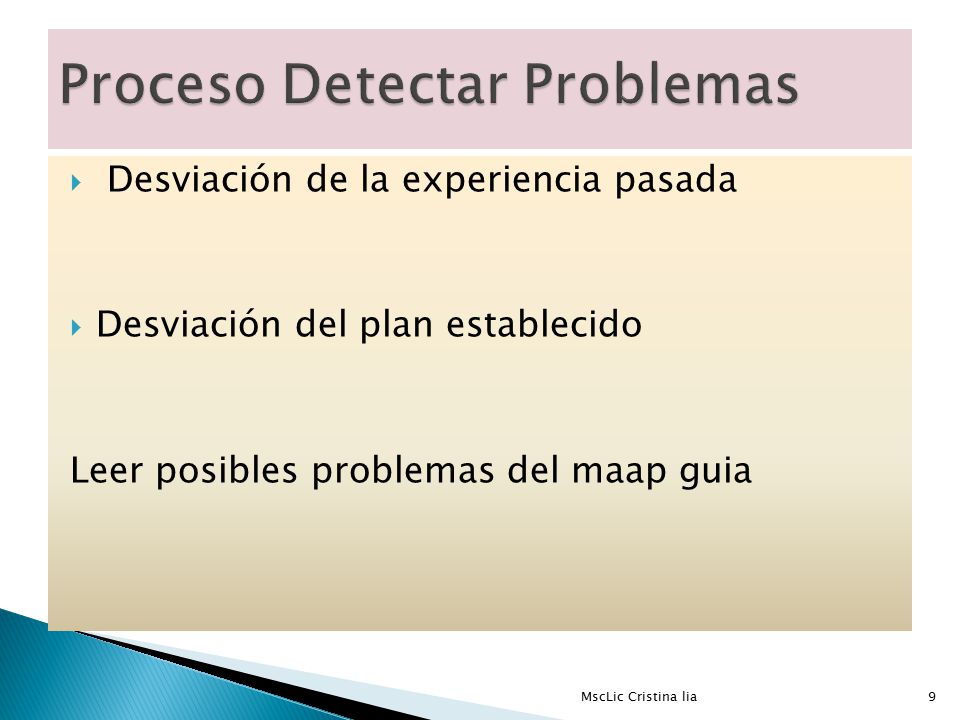 Proceso Detectar Problemas

Desviación de la experiencia pasada

Desviación del plan establecido

Leer posibles problemas del maap guia

MscLic Cristina lia

9